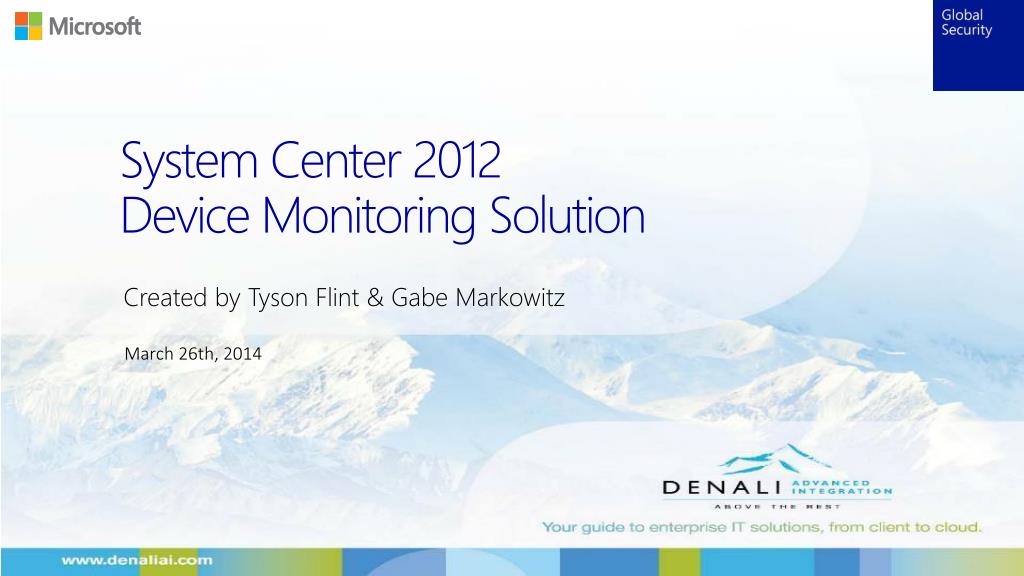 Microsoft

Global Security

System Center 2012
Device Monitoring Solution

Created by Tyson Flint & Gabe Markowitz

March 26th, 2014

DENALI ADVANCED INTEGRATION
ABOVE THE REST

Your guide to enterprise IT solutions, from client to cloud.

www.denaliai.com